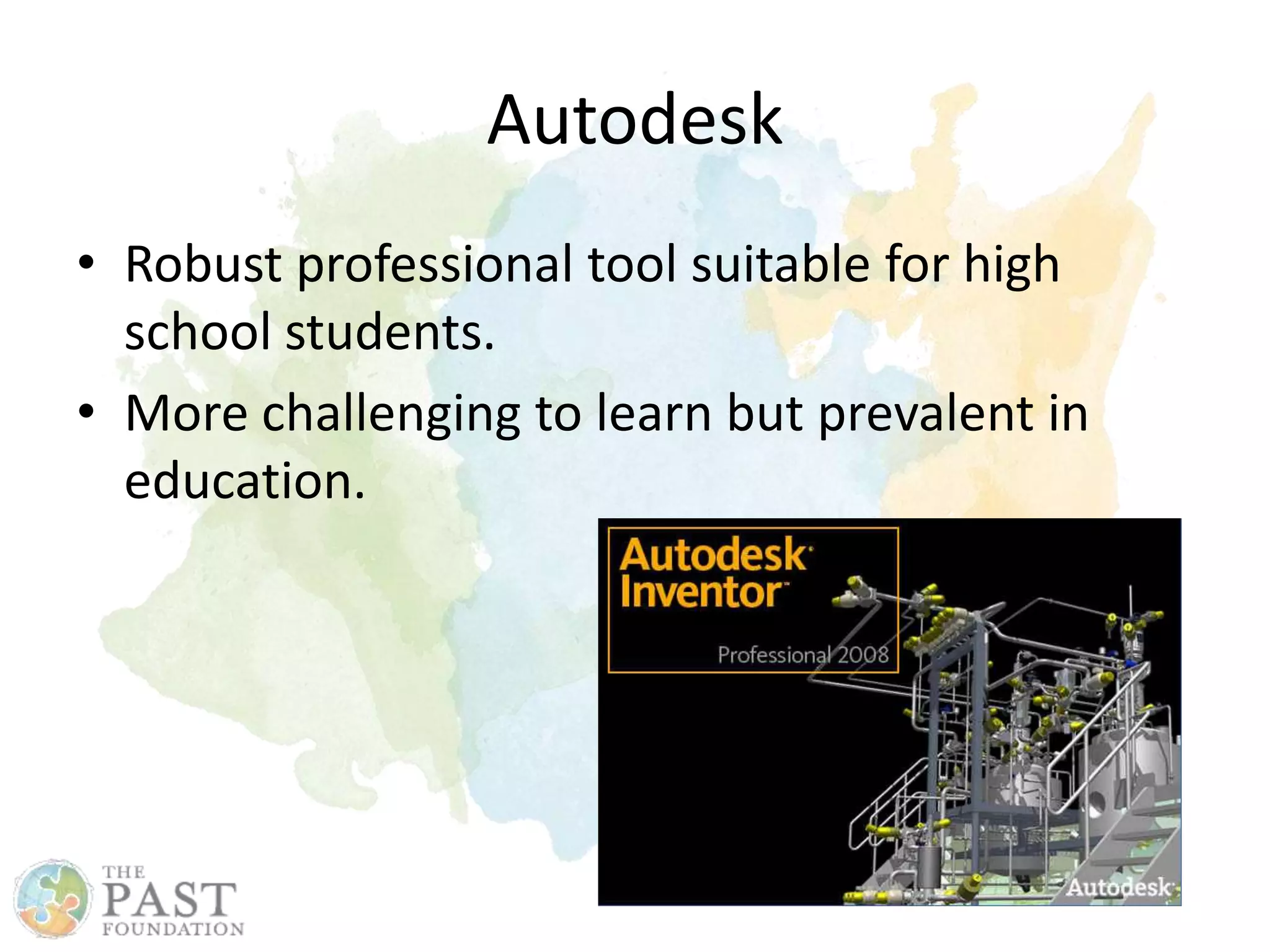 Autodesk

• Robust professional tool suitable for high school students.
• More challenging to learn but prevalent in education.

Autodesk Inventor

Professional 2008

Autodesk

THE PAST FOUNDATION